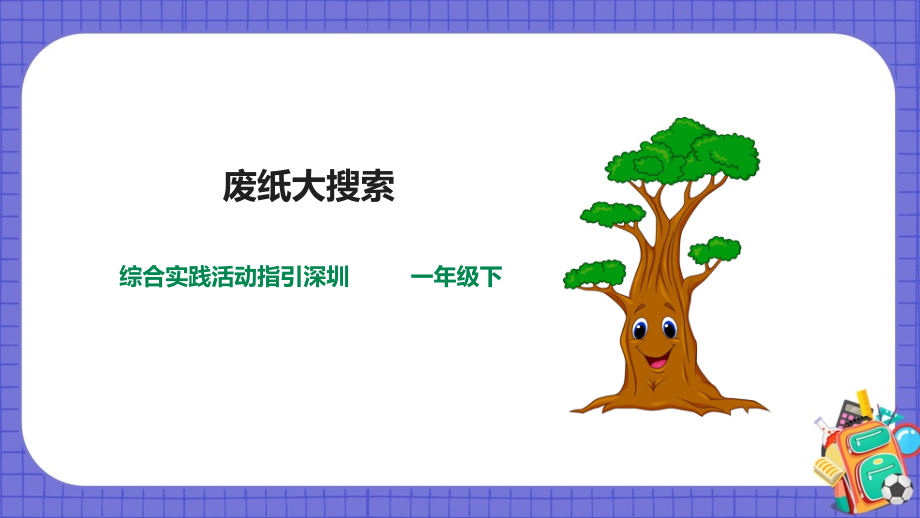 废纸大搜索

综合实践活动指引深圳　　一年级下